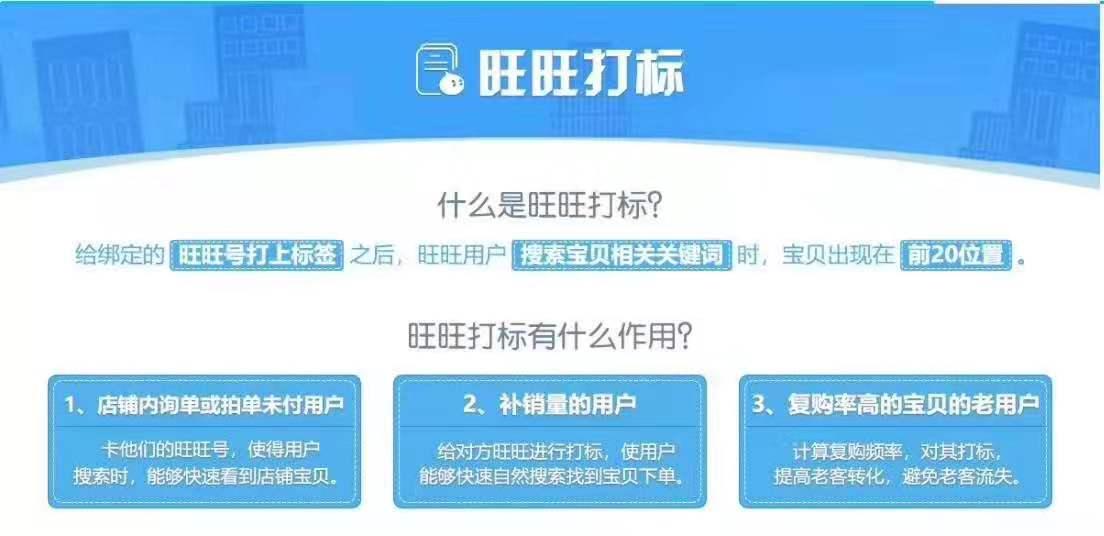 旺旺打标

什么是旺旺打标?

给绑定的 旺旺号打上标签 之后，旺旺用户 搜索宝贝相关关键词 时，宝贝出现在 前20位置 。

旺旺打标有什么作用?

1、店铺内询单或拍单未付用户

卡他们的旺旺号，使得用户搜索时，能够快速看到店铺宝贝。

2、补销量的用户

给对方旺旺进行打标，使用户能够快速自然搜索找到宝贝下单。

3、复购率高的宝贝的老用户

计算复购频率，对其打标，提高老客转化，避免老客流失。